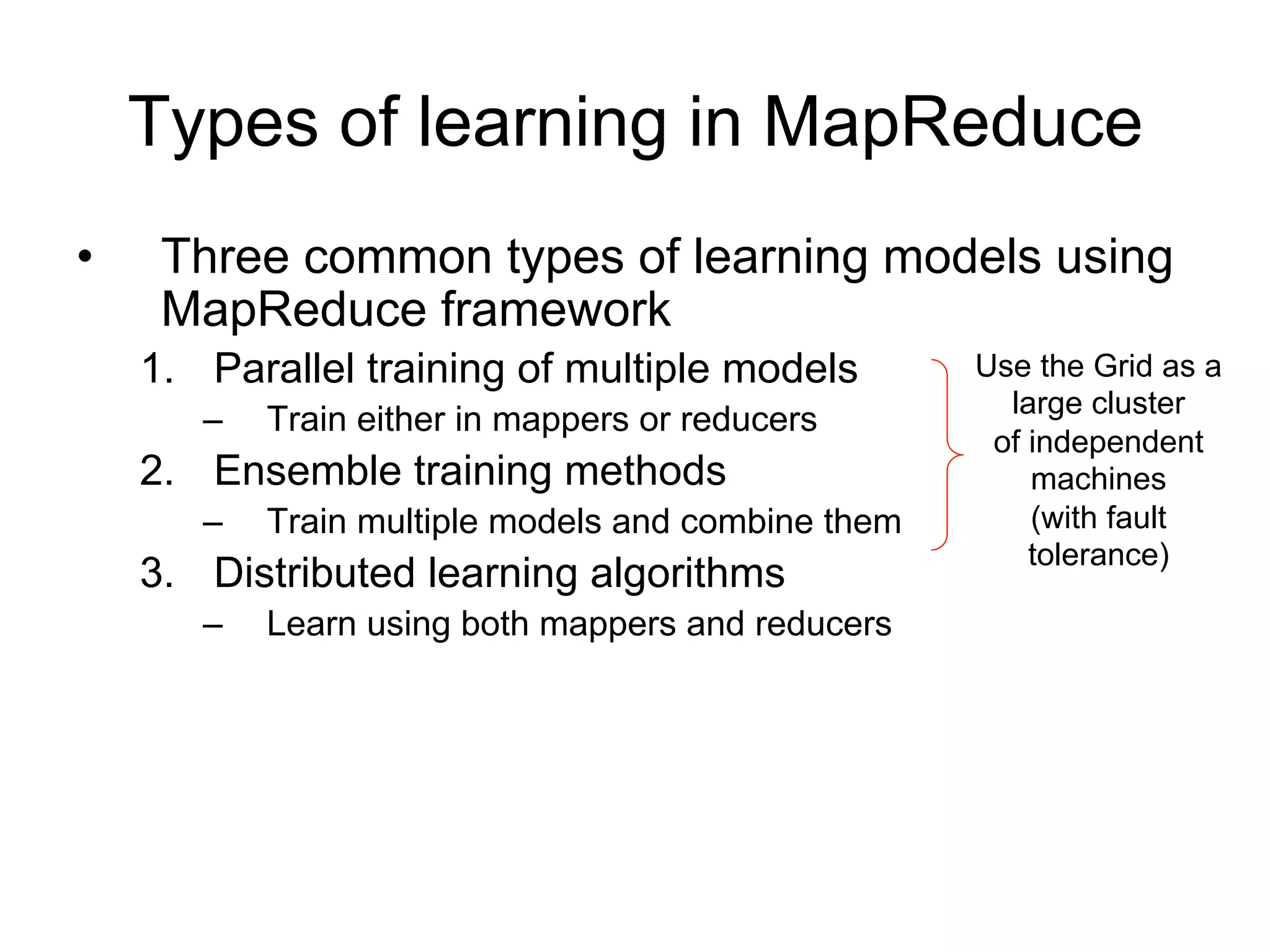 Types of learning in MapReduce

• Three common types of learning models using MapReduce framework

1. Parallel training of multiple models
– Train either in mappers or reducers
2. Ensemble training methods
– Train multiple models and combine them
3. Distributed learning algorithms
– Learn using both mappers and reducers

Use the Grid as a large cluster of independent machines (with fault tolerance)